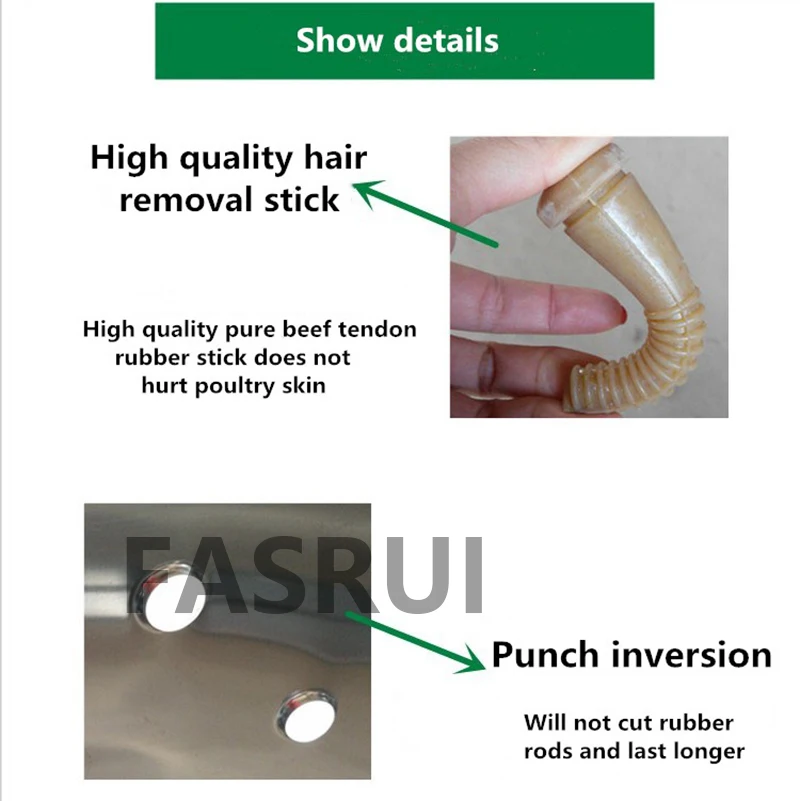 Show details

High quality hair removal stick

High quality pure beef tendon rubber stick does not hurt poultry skin

FASRUI

Punch inversion

Will not cut rubber rods and last longer